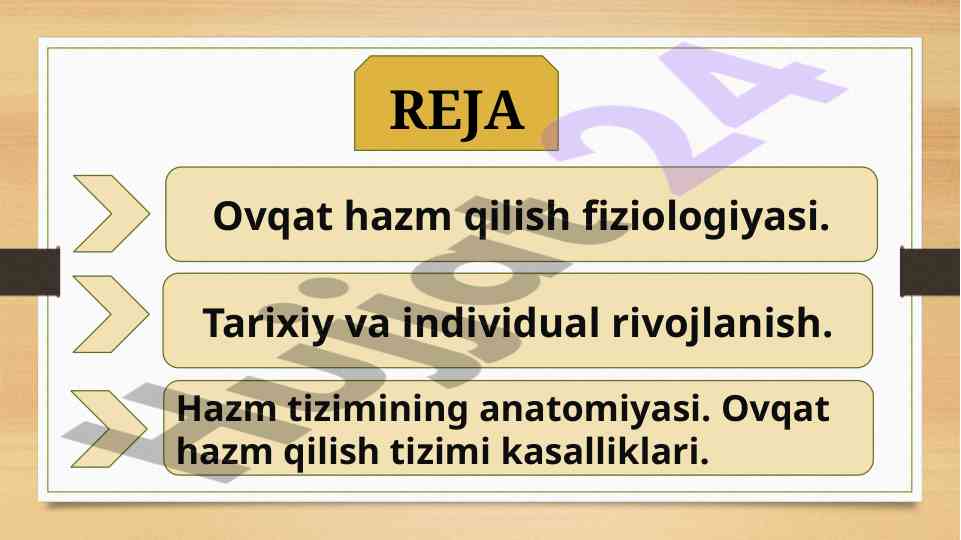 REJA

Ovqat hazm qilish fiziologiyasi.

Tarixiy va individual rivojlanish.

Hazm tizimining anatomiyasi. Ovqat hazm qilish tizimi kasalliklari.

Hujjat24